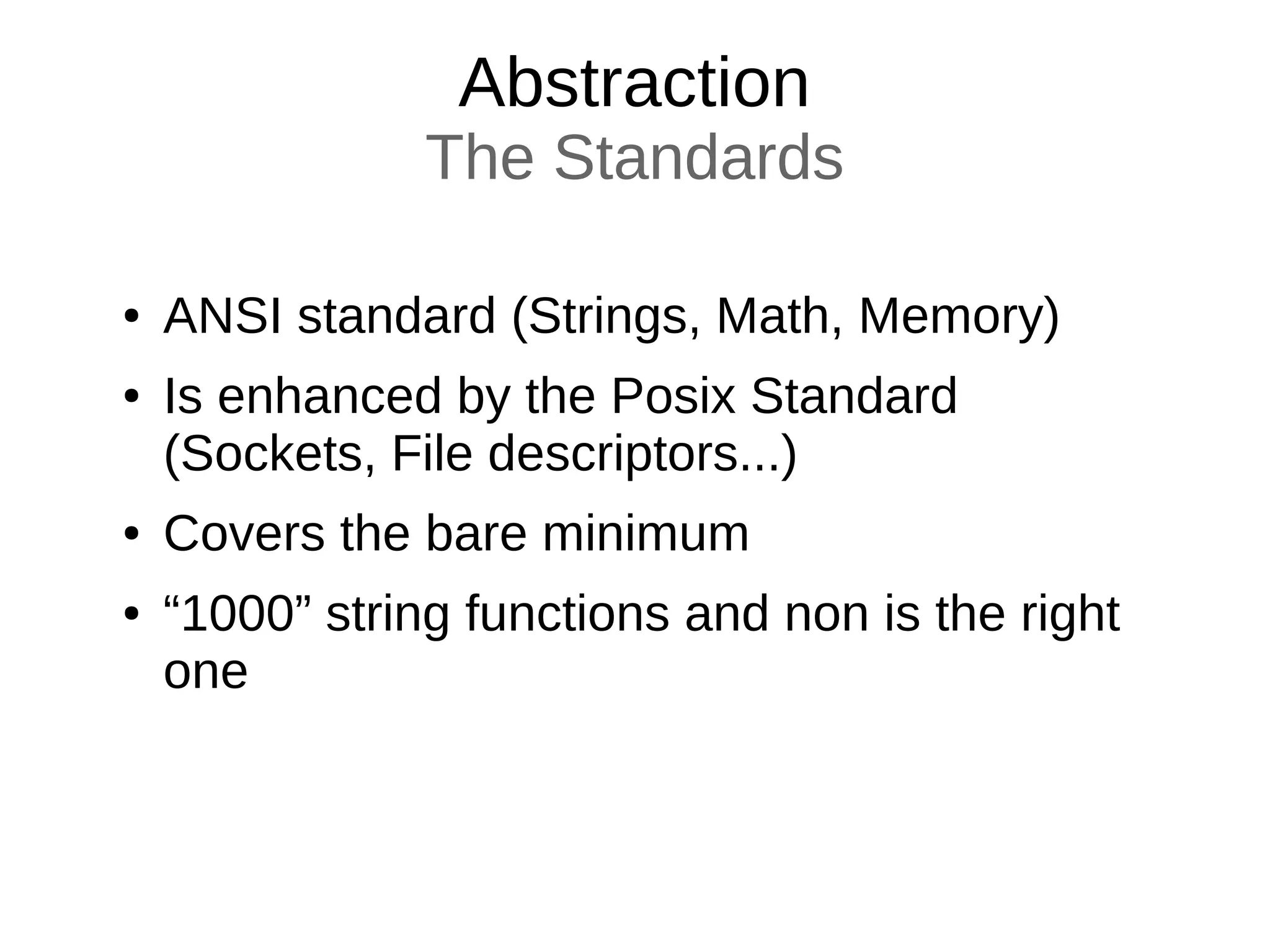 Abstraction
The Standards

• ANSI standard (Strings, Math, Memory)
• Is enhanced by the Posix Standard (Sockets, File descriptors...)
• Covers the bare minimum
• “1000” string functions and non is the right one